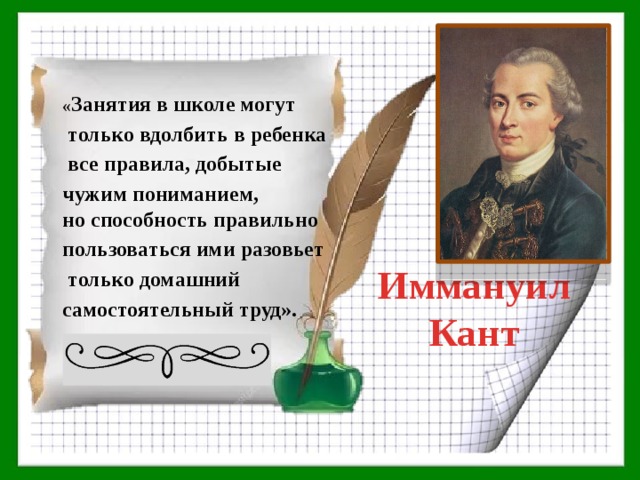 «Занятия в школе могут только вдолбить в ребенка все правила, добытые чужим пониманием, но способность правильно пользоваться ими разовьет только домашний самостоятельный труд».

Иммануил Кант